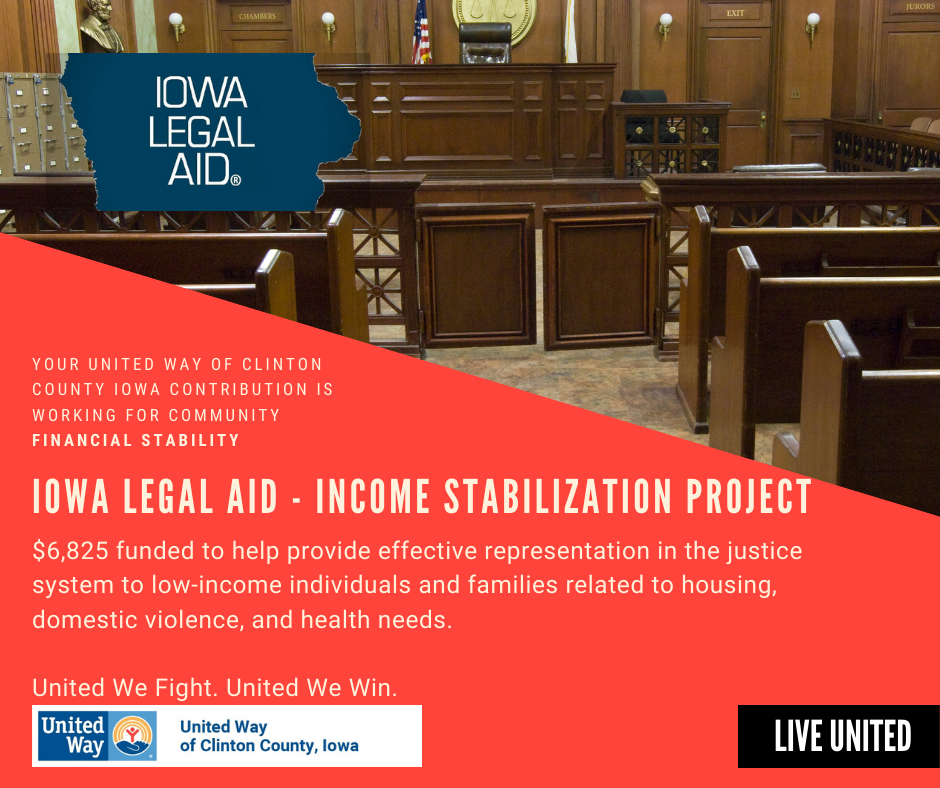 CHAMBERS

EXIT

JURORS

IOWA LEGAL AID®

YOUR UNITED WAY OF CLINTON COUNTY IOWA CONTRIBUTION IS WORKING FOR COMMUNITY FINANCIAL STABILITY

IOWA LEGAL AID - INCOME STABILIZATION PROJECT

$6,825 funded to help provide effective representation in the justice system to low-income individuals and families related to housing, domestic violence, and health needs.

United We Fight. United We Win.

United Way

United Way of Clinton County, Iowa

LIVE UNITED